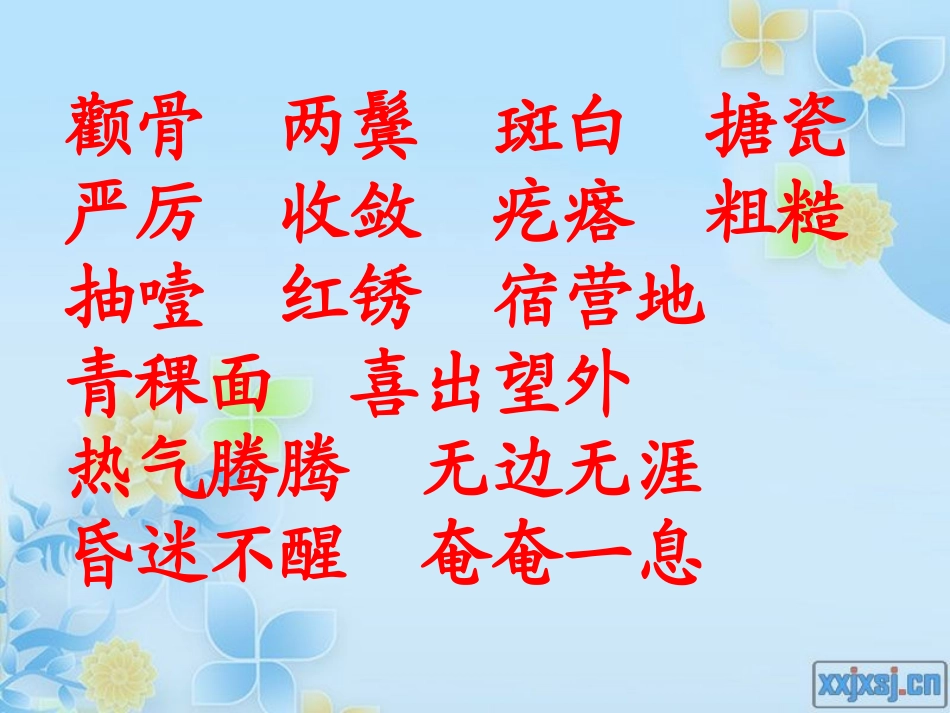 颧骨　两鬓　斑白　搪瓷
严厉　收敛　疙瘩　粗糙
抽噎　红锈　宿营地
青稞面　喜出望外
热气腾腾　无边无涯
昏迷不醒　奄奄一息

xxjxsj.cn